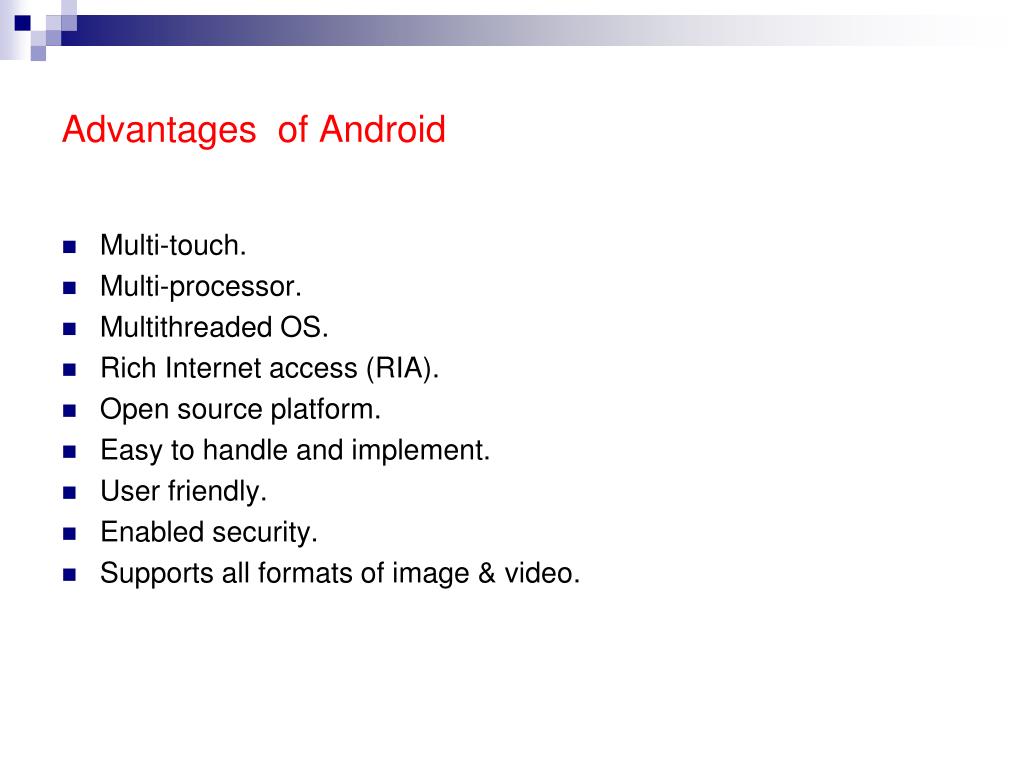 Advantages  of Android

- Multi-touch.
- Multi-processor.
- Multithreaded OS.
- Rich Internet access (RIA).
- Open source platform.
- Easy to handle and implement.
- User friendly.
- Enabled security.
- Supports all formats of image & video.